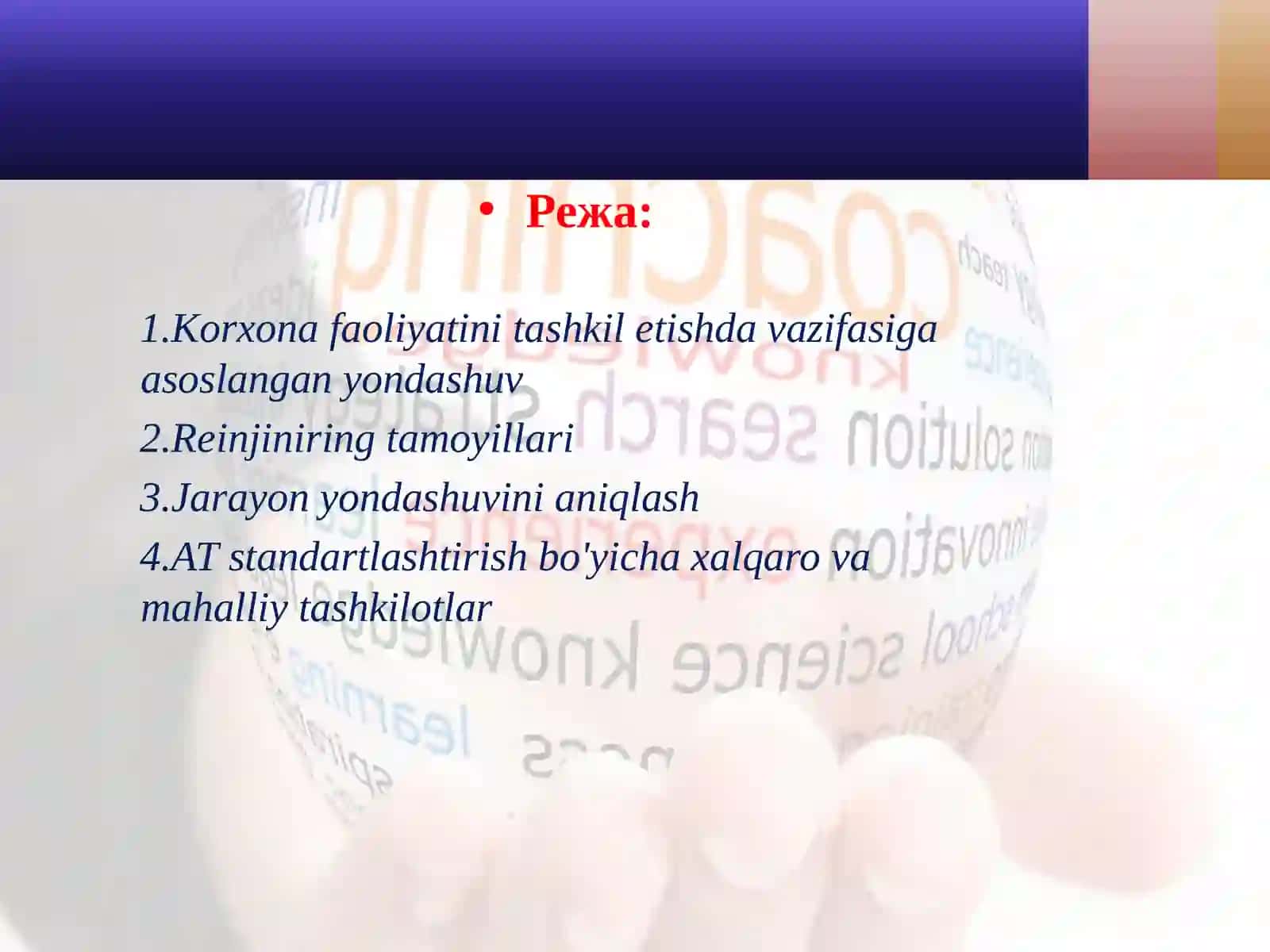 • Режа:

1.Korxona faoliyatini tashkil etishda vazifasiga asoslangan yondashuv

2.Reinjiniring tamoyillari

3.Jarayon yondashuvini aniqlash

4.AT standartlashtirish bo'yicha xalqaro va mahalliy tashkilotlar